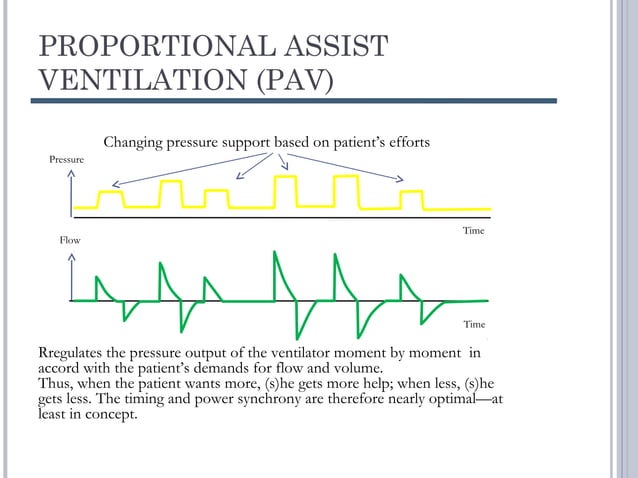 PROPORTIONAL ASSIST VENTILATION (PAV)

Changing pressure support based on patient's efforts

Pressure

Time

Flow

Time

Rregulates the pressure output of the ventilator moment by moment in accord with the patient's demands for flow and volume.
Thus, when the patient wants more, (s)he gets more help; when less, (s)he gets less. The timing and power synchrony are therefore nearly optimal—at least in concept.